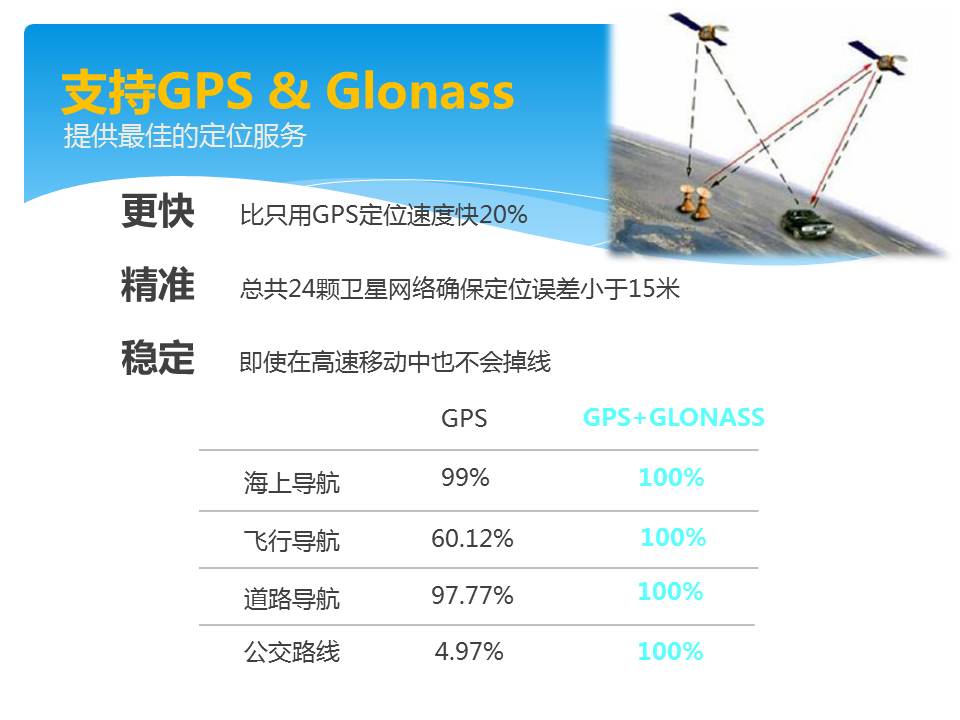 支持GPS & Glonass
提供最佳的定位服务

更快　比只用GPS定位速度快20%

精准　总共24颗卫星网络确保定位误差小于15米

稳定　即使在高速移动中也不会掉线

| | GPS | GPS+GLONASS |
|---|---|---|
| 海上导航 | 99% | 100% |
| 飞行导航 | 60.12% | 100% |
| 道路导航 | 97.77% | 100% |
| 公交路线 | 4.97% | 100% |